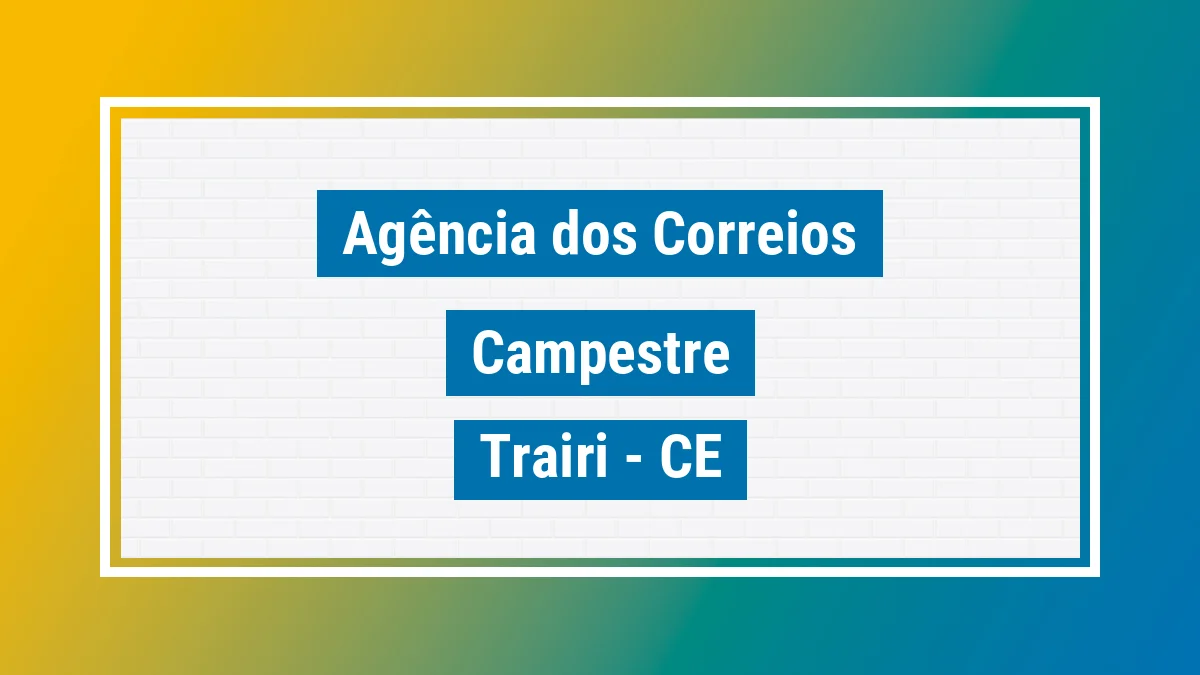 Agência dos Correios

Campestre

Trairi - CE